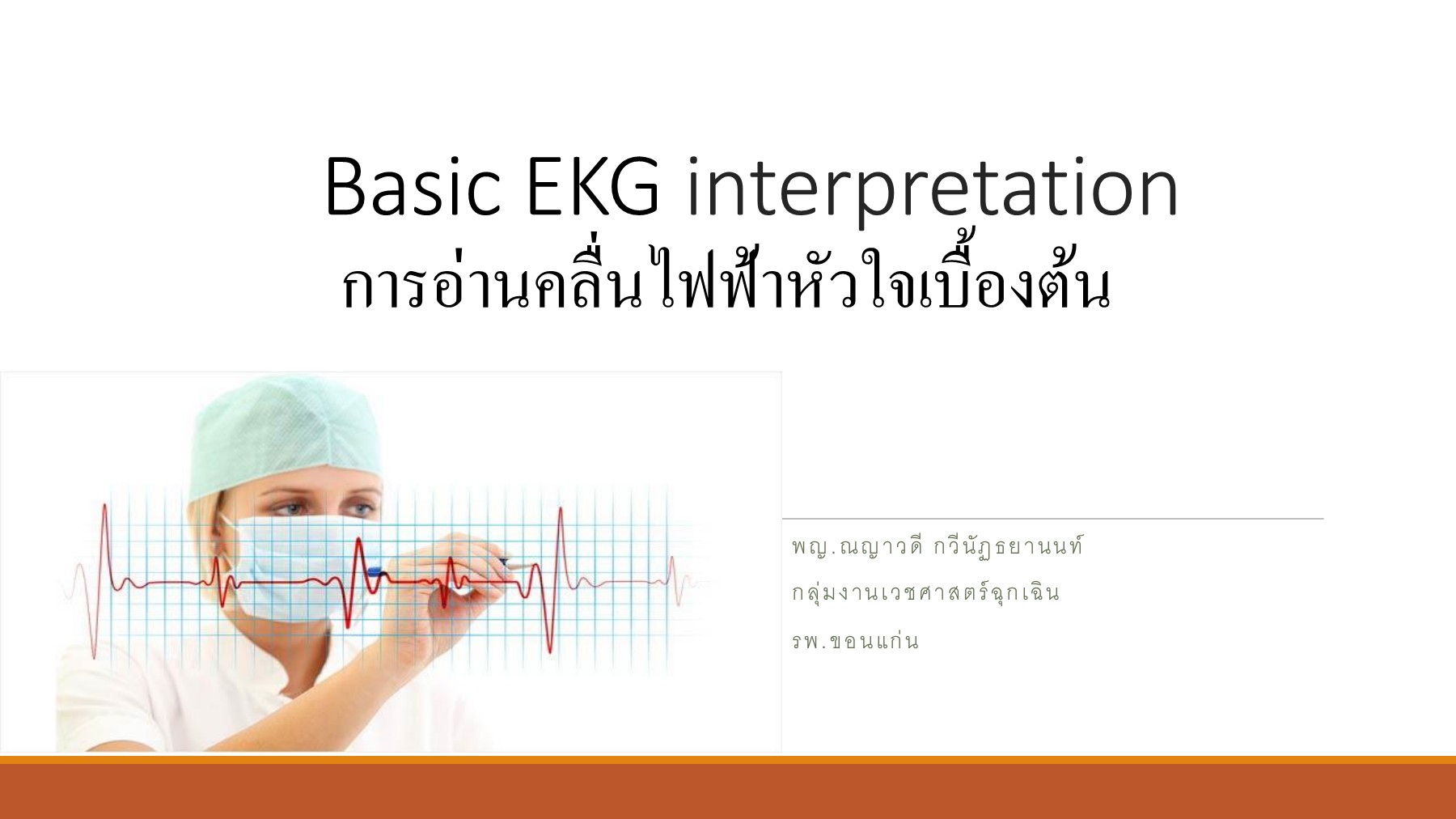 Basic EKG interpretation
การอ่านคลื่นไฟฟ้าหัวใจเบื้องต้น

พญ.ณญาวดี กวีนัฏธยานนท์

กลุ่มงานเวชศาสตร์ฉุกเฉิน

รพ.ขอนแก่น